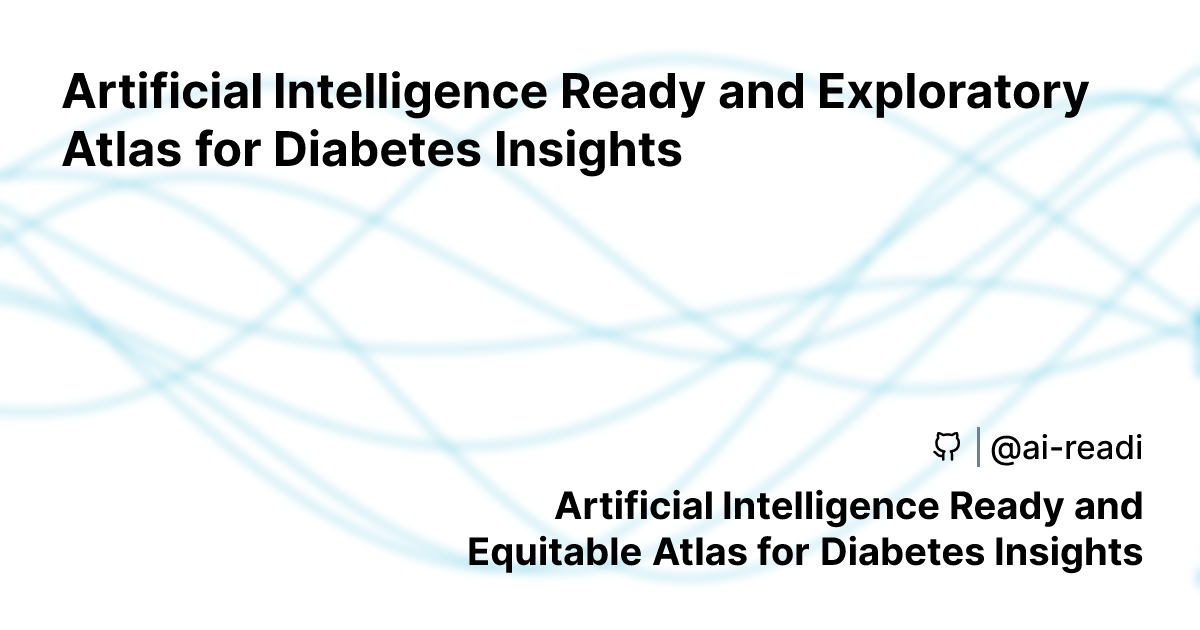 Artificial Intelligence Ready and Exploratory Atlas for Diabetes Insights

@ai-readi

Artificial Intelligence Ready and Equitable Atlas for Diabetes Insights